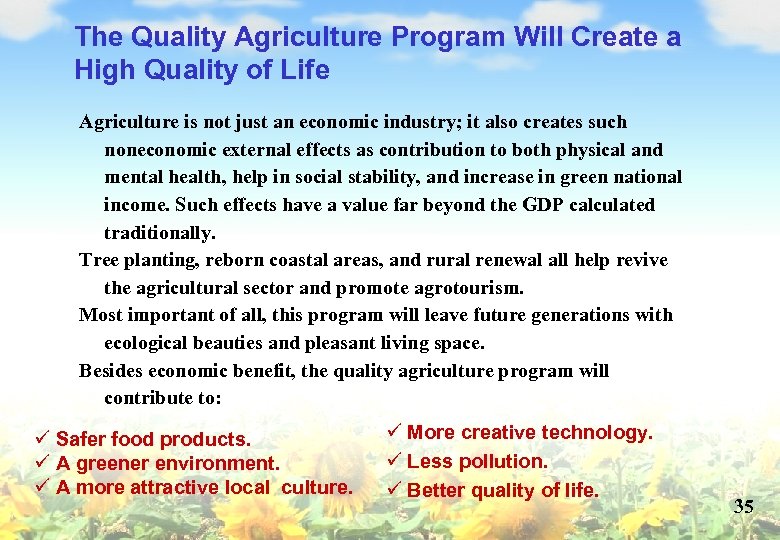 The Quality Agriculture Program Will Create a High Quality of Life

Agriculture is not just an economic industry; it also creates such noneconomic external effects as contribution to both physical and mental health, help in social stability, and increase in green national income. Such effects have a value far beyond the GDP calculated traditionally.

Tree planting, reborn coastal areas, and rural renewal all help revive the agricultural sector and promote agrotourism.

Most important of all, this program will leave future generations with ecological beauties and pleasant living space.

Besides economic benefit, the quality agriculture program will contribute to:

✓ Safer food products.
✓ A greener environment.
✓ A more attractive local culture.

✓ More creative technology.
✓ Less pollution.
✓ Better quality of life.

35